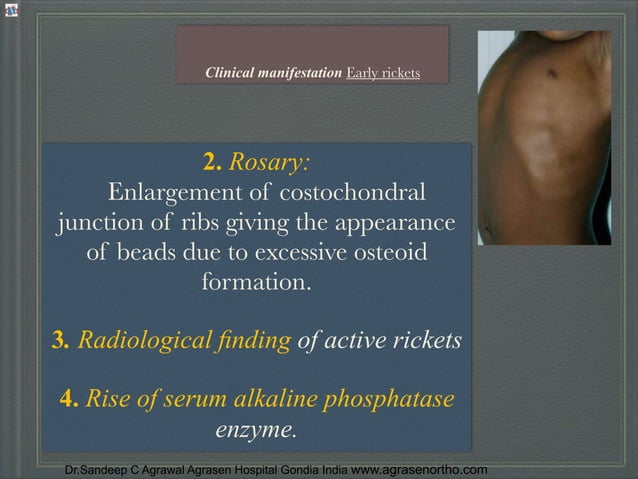 Clinical manifestation Early rickets

2. Rosary:
Enlargement of costochondral junction of ribs giving the appearance of beads due to excessive osteoid formation.

3. Radiological finding of active rickets

4. Rise of serum alkaline phosphatase enzyme.

Dr.Sandeep C Agrawal Agrasen Hospital Gondia India www.agrasenortho.com